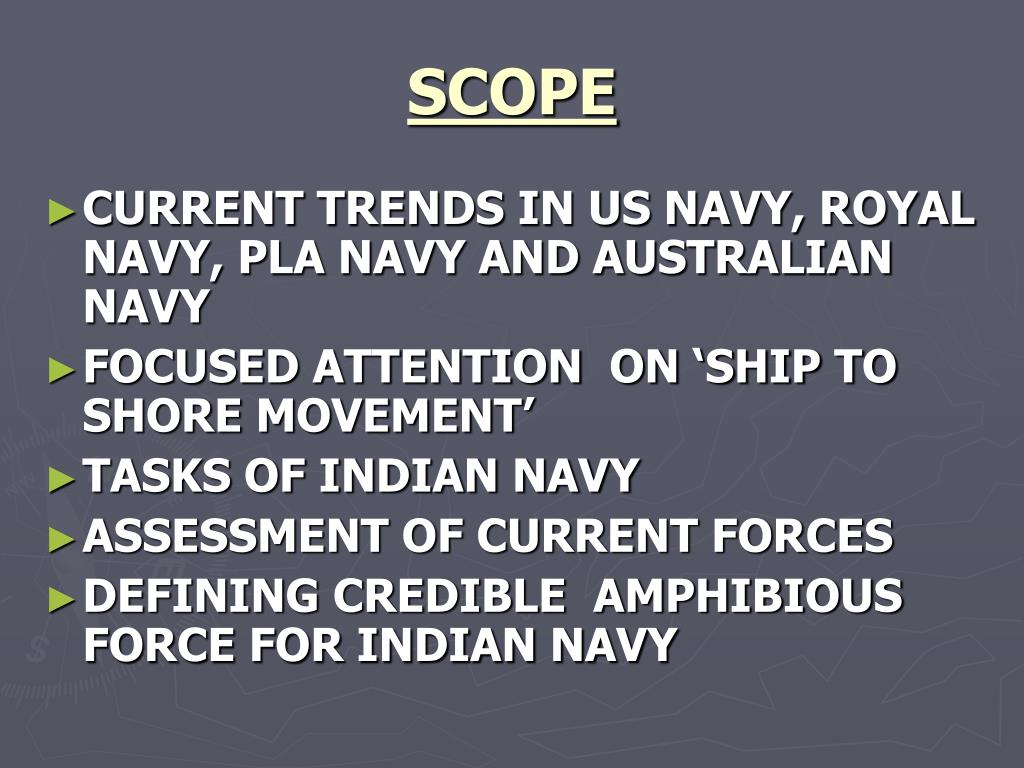 SCOPE

► CURRENT TRENDS IN US NAVY, ROYAL NAVY, PLA NAVY AND AUSTRALIAN NAVY

► FOCUSED ATTENTION ON ‘SHIP TO SHORE MOVEMENT’

► TASKS OF INDIAN NAVY

► ASSESSMENT OF CURRENT FORCES

► DEFINING CREDIBLE AMPHIBIOUS FORCE FOR INDIAN NAVY